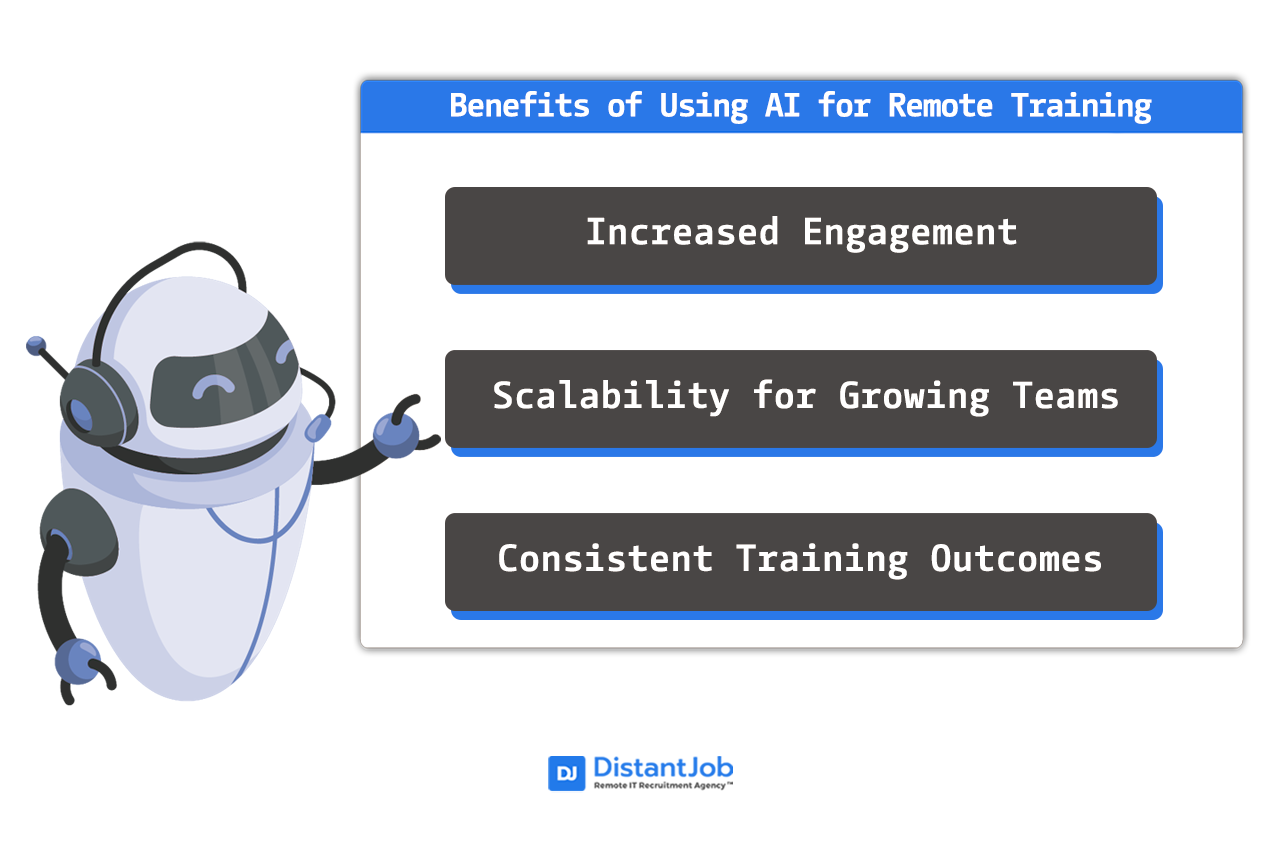 Benefits of Using AI for Remote Training

Increased Engagement

Scalability for Growing Teams

Consistent Training Outcomes

DJ DistantJob
Remote IT Recruitment Agency™